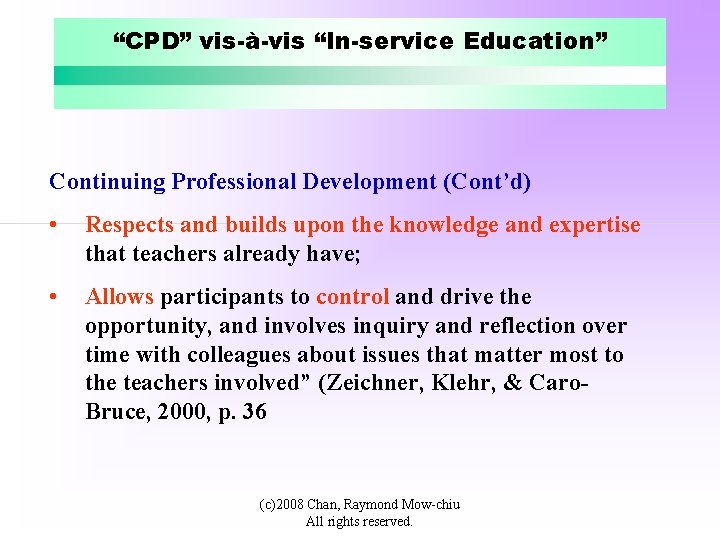 “CPD” vis-à-vis “In-service Education”

Continuing Professional Development (Cont’d)

• Respects and builds upon the knowledge and expertise that teachers already have;

• Allows participants to control and drive the opportunity, and involves inquiry and reflection over time with colleagues about issues that matter most to the teachers involved” (Zeichner, Klehr, & Caro-Bruce, 2000, p. 36

(c)2008 Chan, Raymond Mow-chiu
All rights reserved.